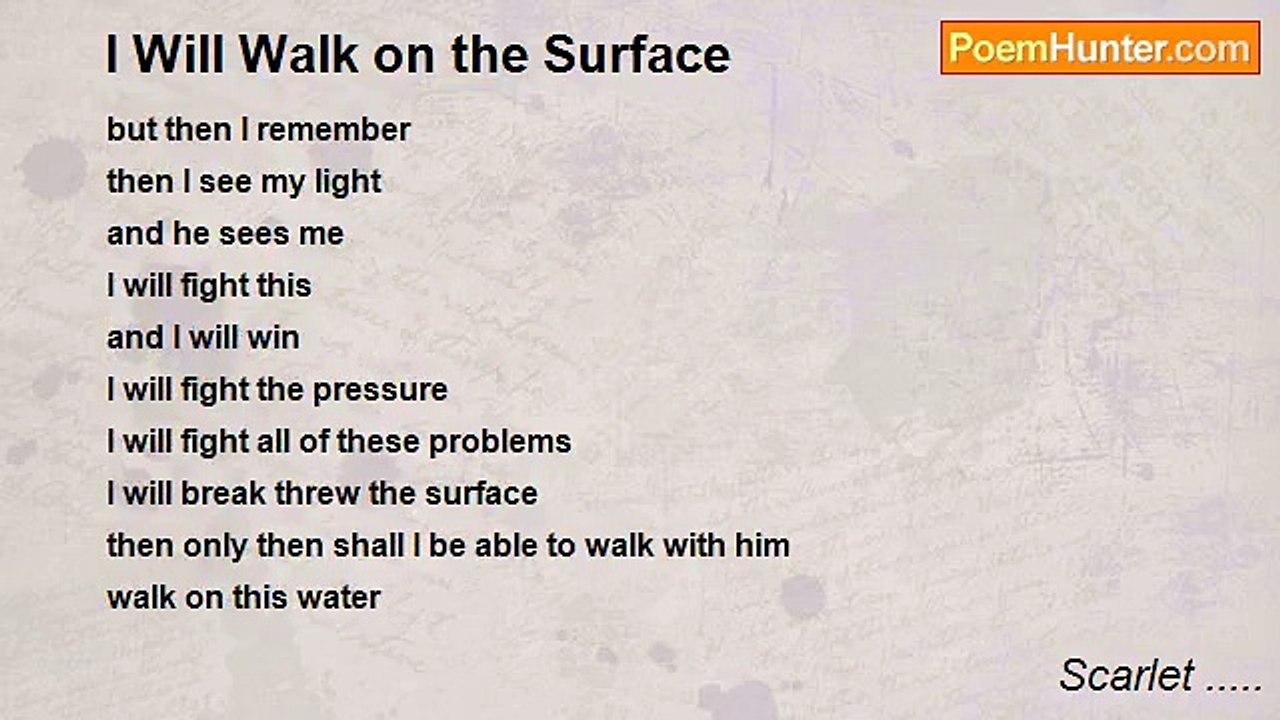 I Will Walk on the Surface

PoemHunter.com

but then I remember
then I see my light
and he sees me
I will fight this
and I will win
I will fight the pressure
I will fight all of these problems
I will break threw the surface
then only then shall I be able to walk with him
walk on this water

Scarlet .....